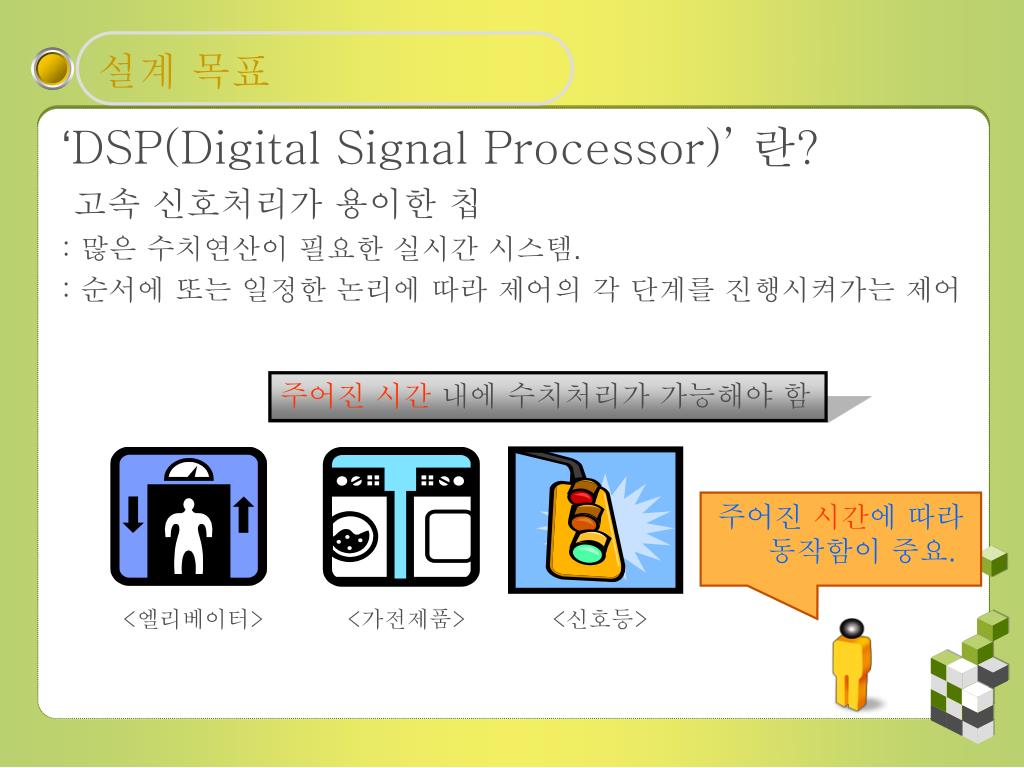 설계 목표

‘DSP(Digital Signal Processor)’ 란?

고속 신호처리가 용이한 칩

: 많은 수치연산이 필요한 실시간 시스템.

: 순서에 또는 일정한 논리에 따라 제어의 각 단계를 진행시켜가는 제어

주어진 시간 내에 수치처리가 가능해야 함

<엘리베이터>

<가전제품>

<신호등>

주어진 시간에 따라 동작함이 중요.